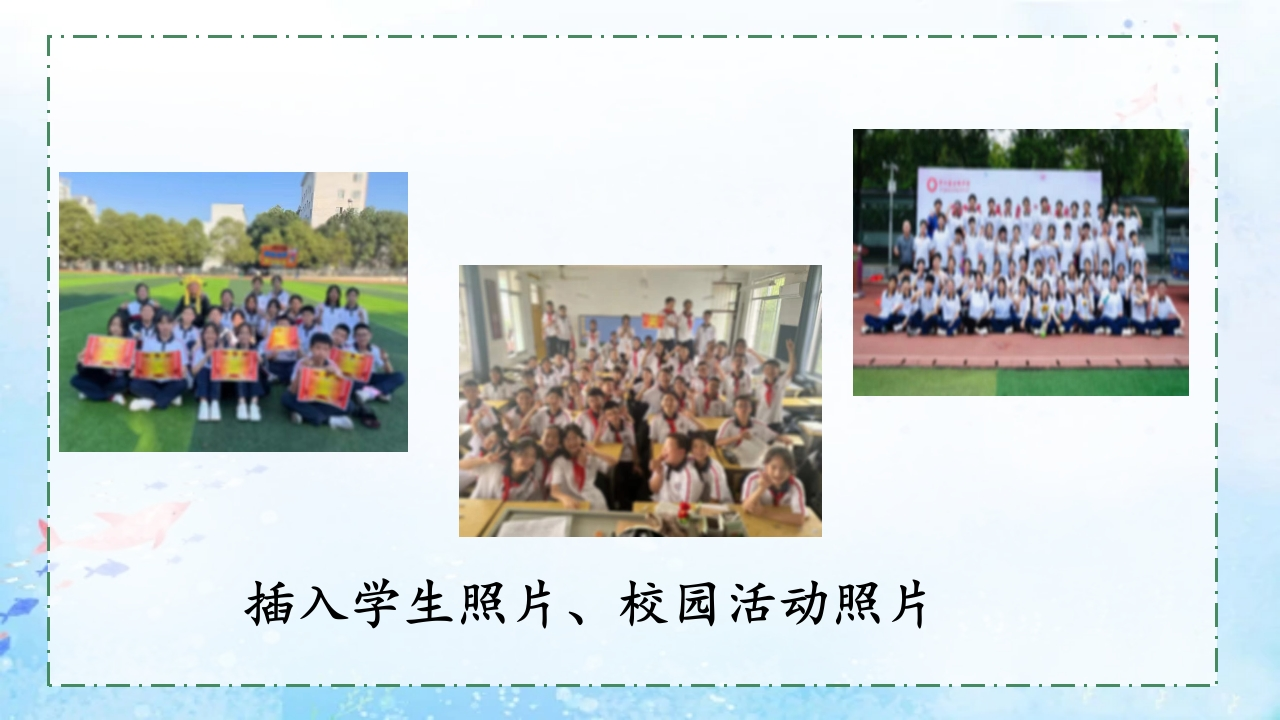 插入学生照片、校园活动照片